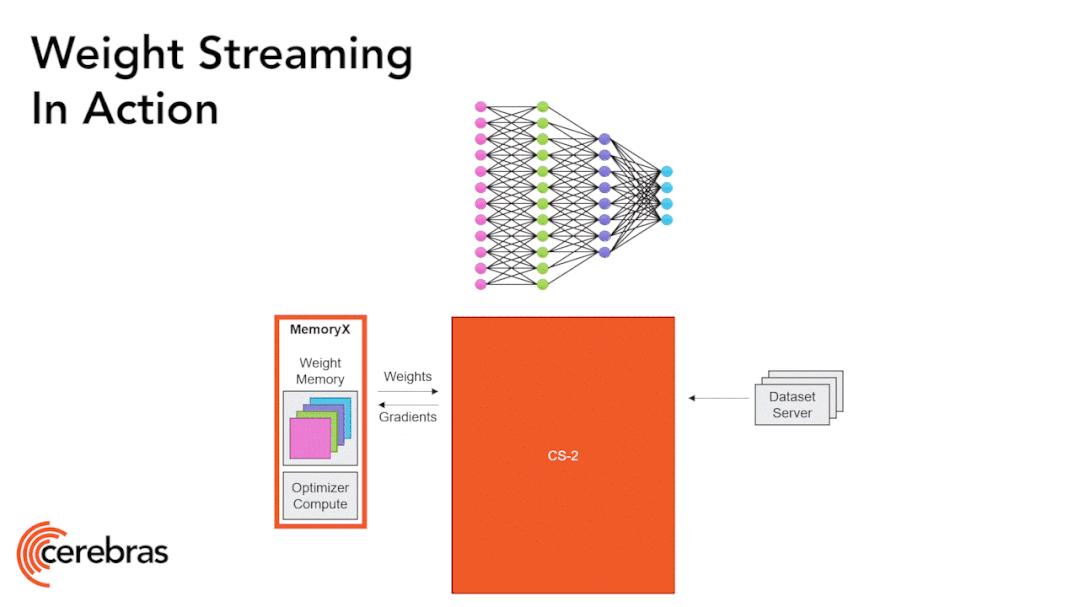 Weight Streaming In Action

MemoryX

Weight Memory

Optimizer Compute

Weights

Gradients

CS-2

Dataset Server

cerebras